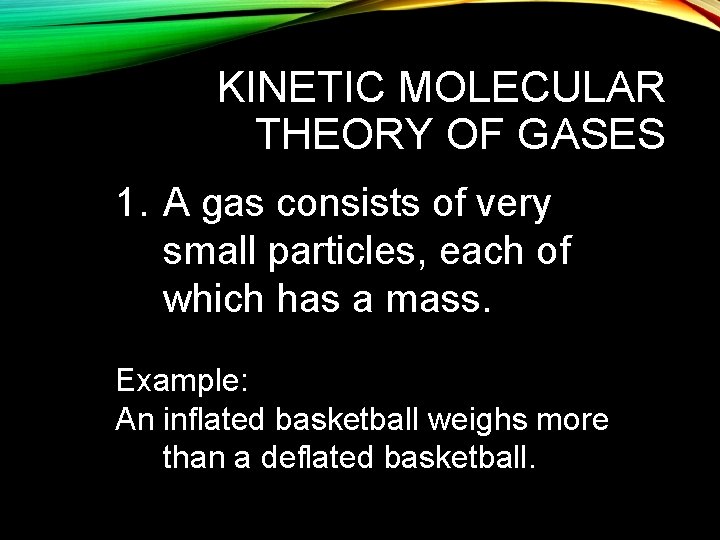 KINETIC MOLECULAR THEORY OF GASES

1. A gas consists of very small particles, each of which has a mass.

Example:
An inflated basketball weighs more than a deflated basketball.